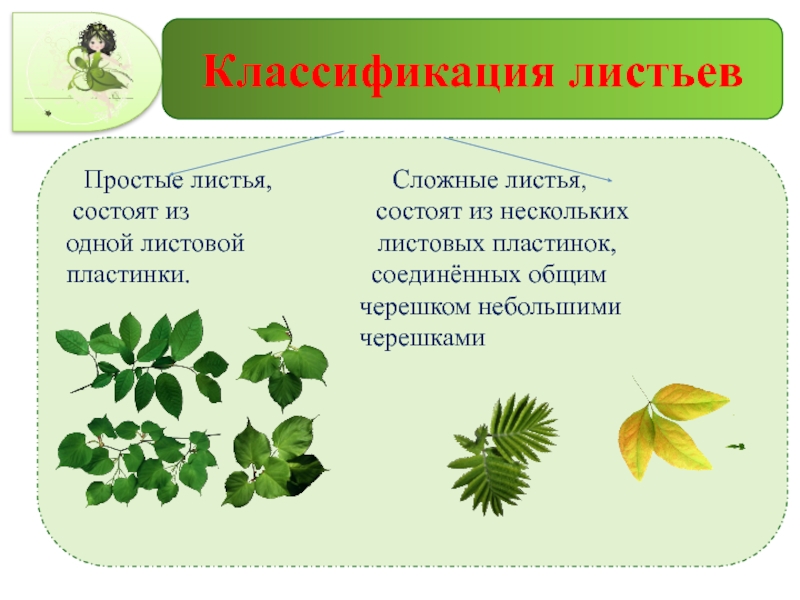 Классификация листьев

Простые листья, состоят из одной листовой пластинки.

Сложные листья, состоят из нескольких листовых пластинок, соединённых общим черешком небольшими черешками